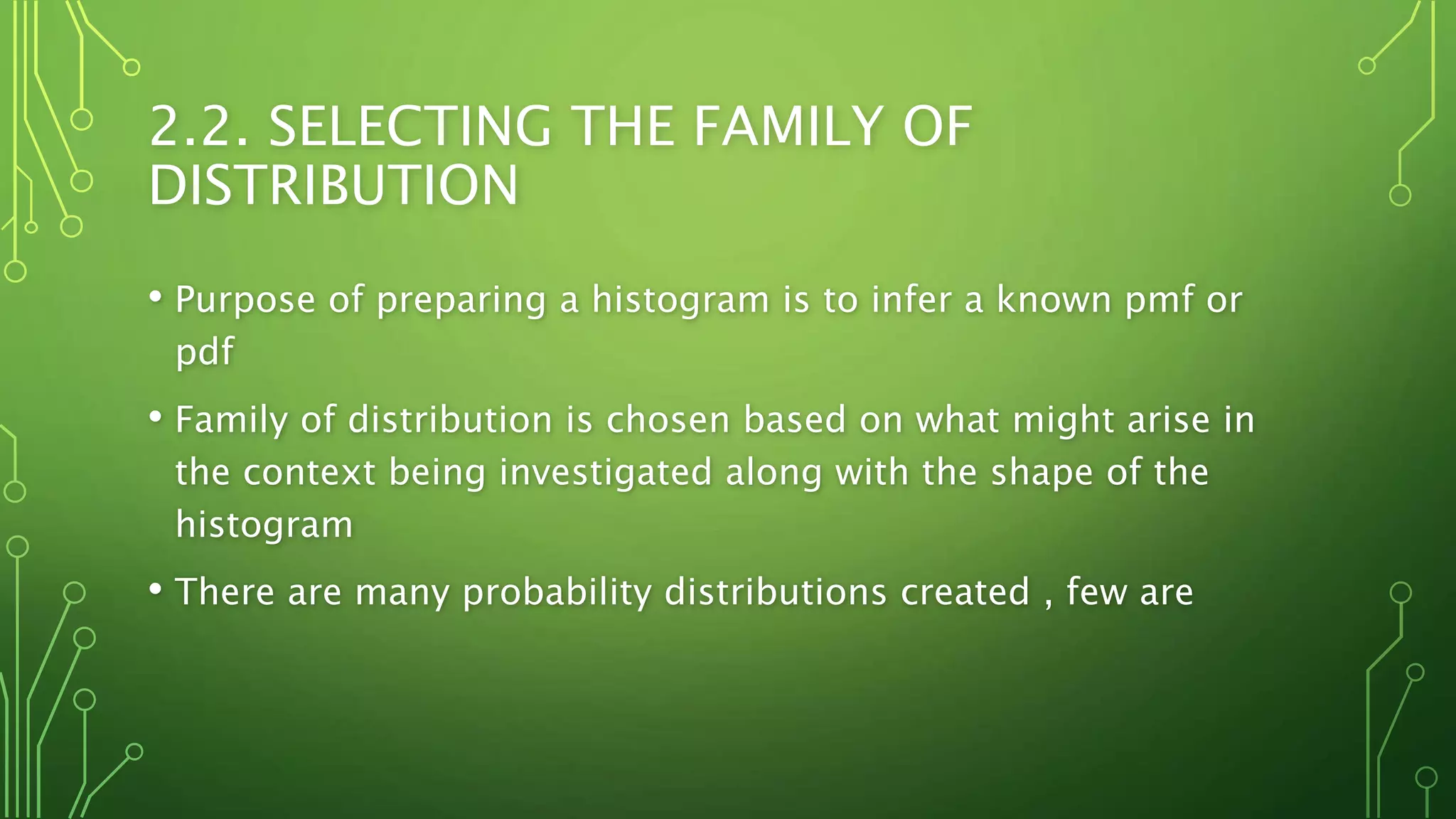 2.2. SELECTING THE FAMILY OF DISTRIBUTION

• Purpose of preparing a histogram is to infer a known pmf or pdf

• Family of distribution is chosen based on what might arise in the context being investigated along with the shape of the histogram

• There are many probability distributions created , few are